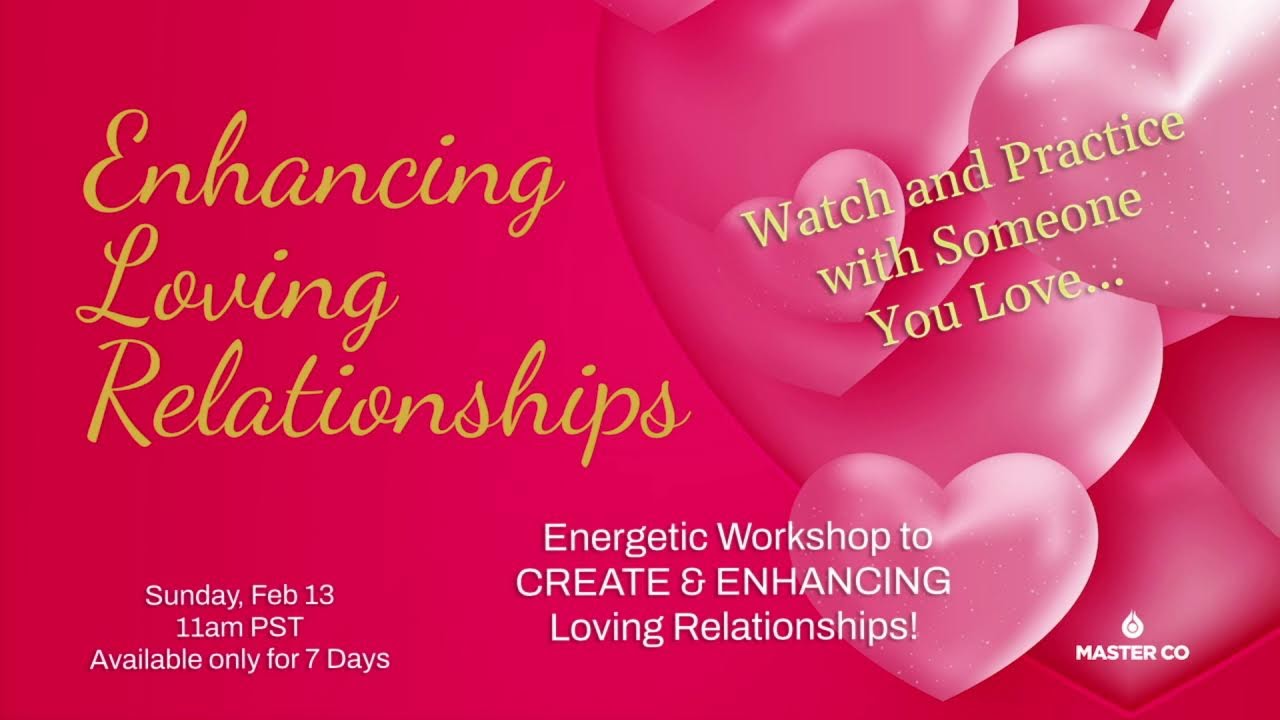 Enhancing Loving Relationships

Watch and Practice with Someone You Love...

Energetic Workshop to CREATE & ENHANCING Loving Relationships!

Sunday, Feb 13
11am PST
Available only for 7 Days

MASTER CO